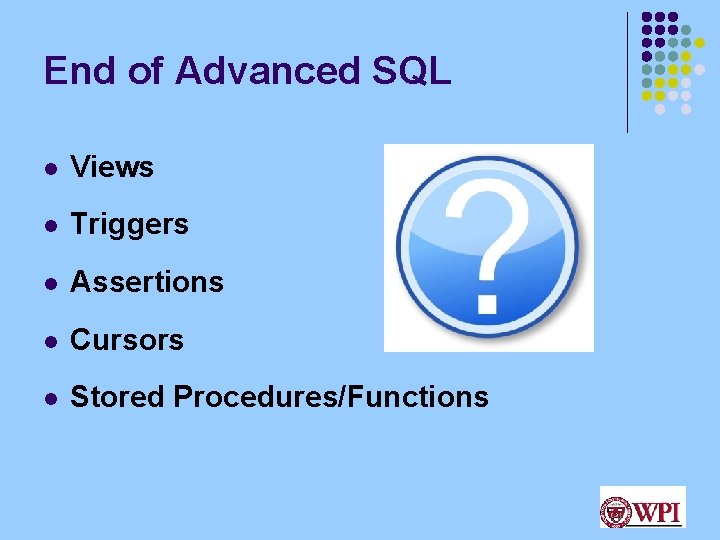 End of Advanced SQL

- Views
- Triggers
- Assertions
- Cursors
- Stored Procedures/Functions

?

WPI